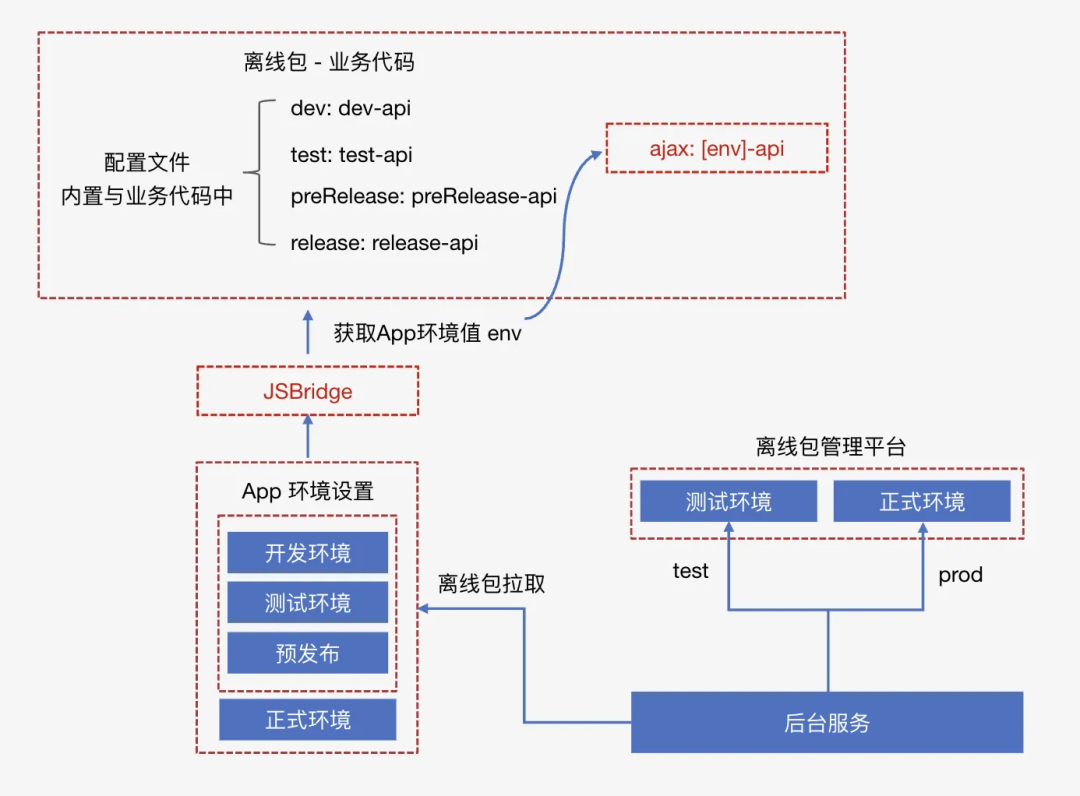 离线包 - 业务代码

配置文件
内置与业务代码中

dev: dev-api
test: test-api
preRelease: preRelease-api
release: release-api

ajax: [env]-api

获取App环境值 env

JSBridge

App 环境设置

开发环境
测试环境
预发布
正式环境

离线包拉取

离线包管理平台

测试环境
正式环境

test
prod

后台服务